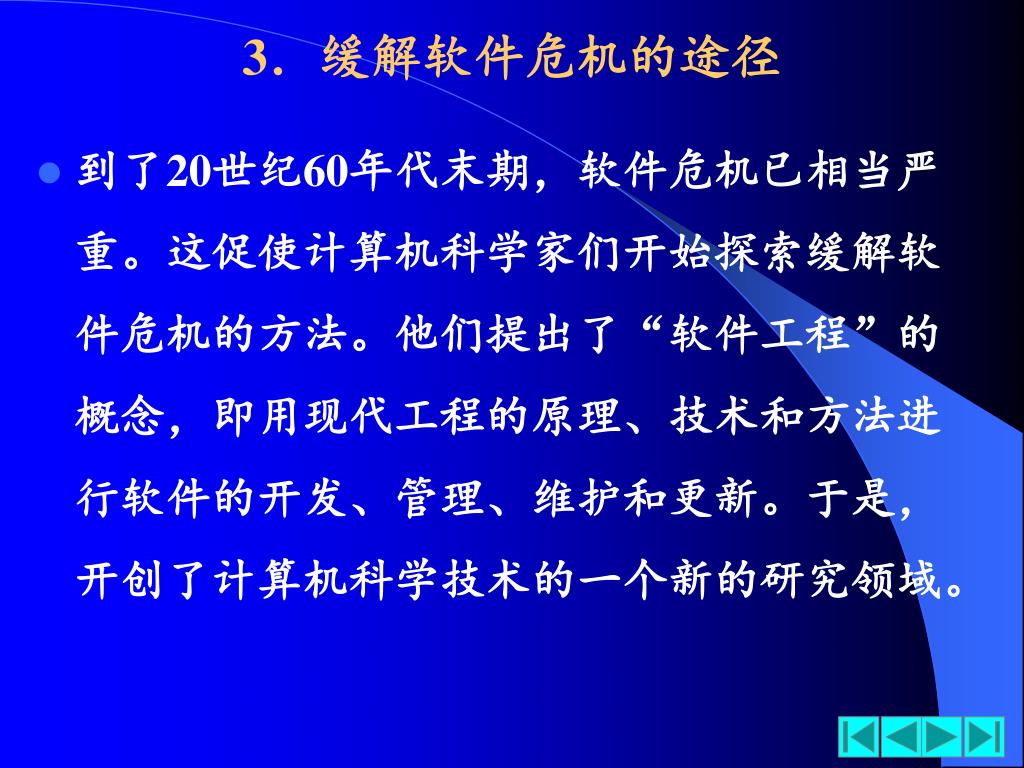 3. 缓解软件危机的途径

到了20世纪60年代末期，软件危机已相当严重。这促使计算机科学家们开始探索缓解软件危机的方法。他们提出了“软件工程”的概念，即用现代工程的原理、技术和方法进行软件的开发、管理、维护和更新。于是，开创了计算机科学技术的一个新的研究领域。